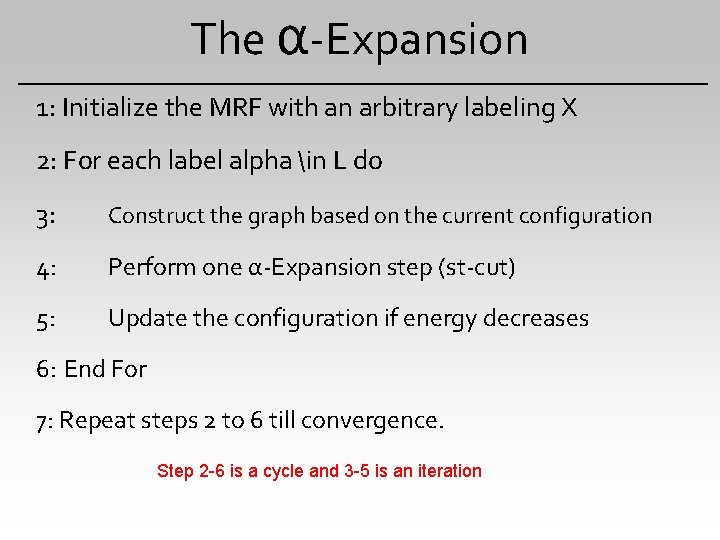 The α-Expansion

1: Initialize the MRF with an arbitrary labeling X

2: For each label alpha \in L do

3: Construct the graph based on the current configuration

4: Perform one α-Expansion step (st-cut)

5: Update the configuration if energy decreases

6: End For

7: Repeat steps 2 to 6 till convergence.

Step 2-6 is a cycle and 3-5 is an iteration